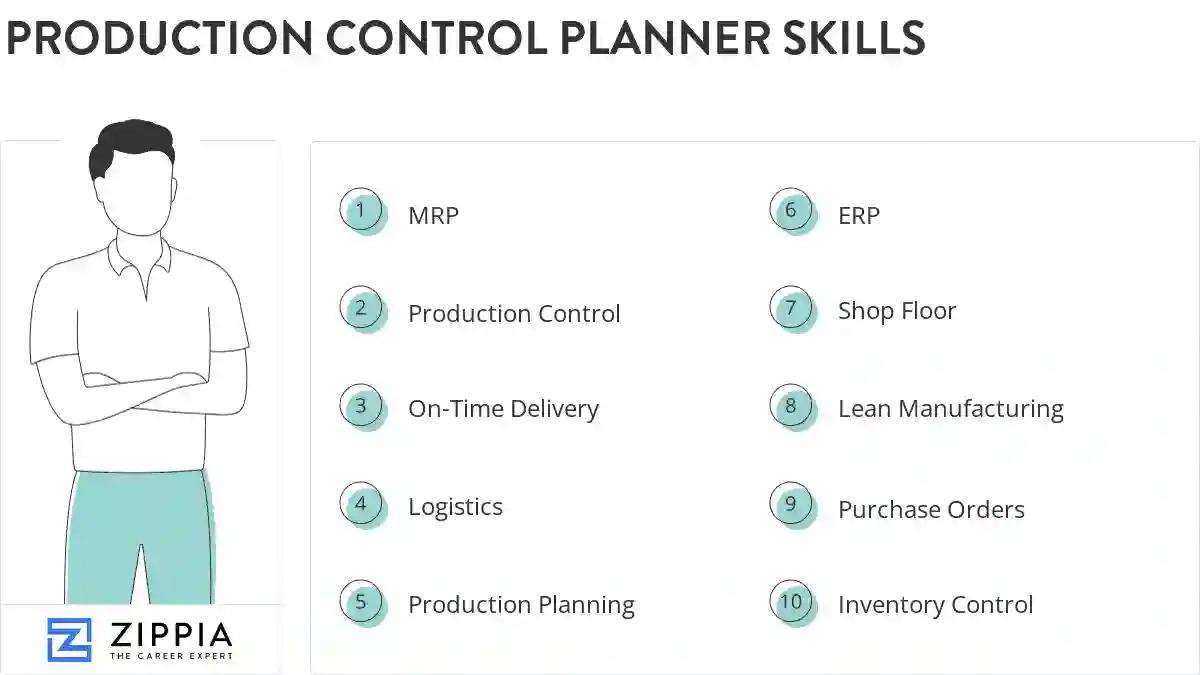 PRODUCTION CONTROL PLANNER SKILLS

1 MRP

2 Production Control

3 On-Time Delivery

4 Logistics

5 Production Planning

6 ERP

7 Shop Floor

8 Lean Manufacturing

9 Purchase Orders

10 Inventory Control

ZIPPIA
THE CAREER EXPERT